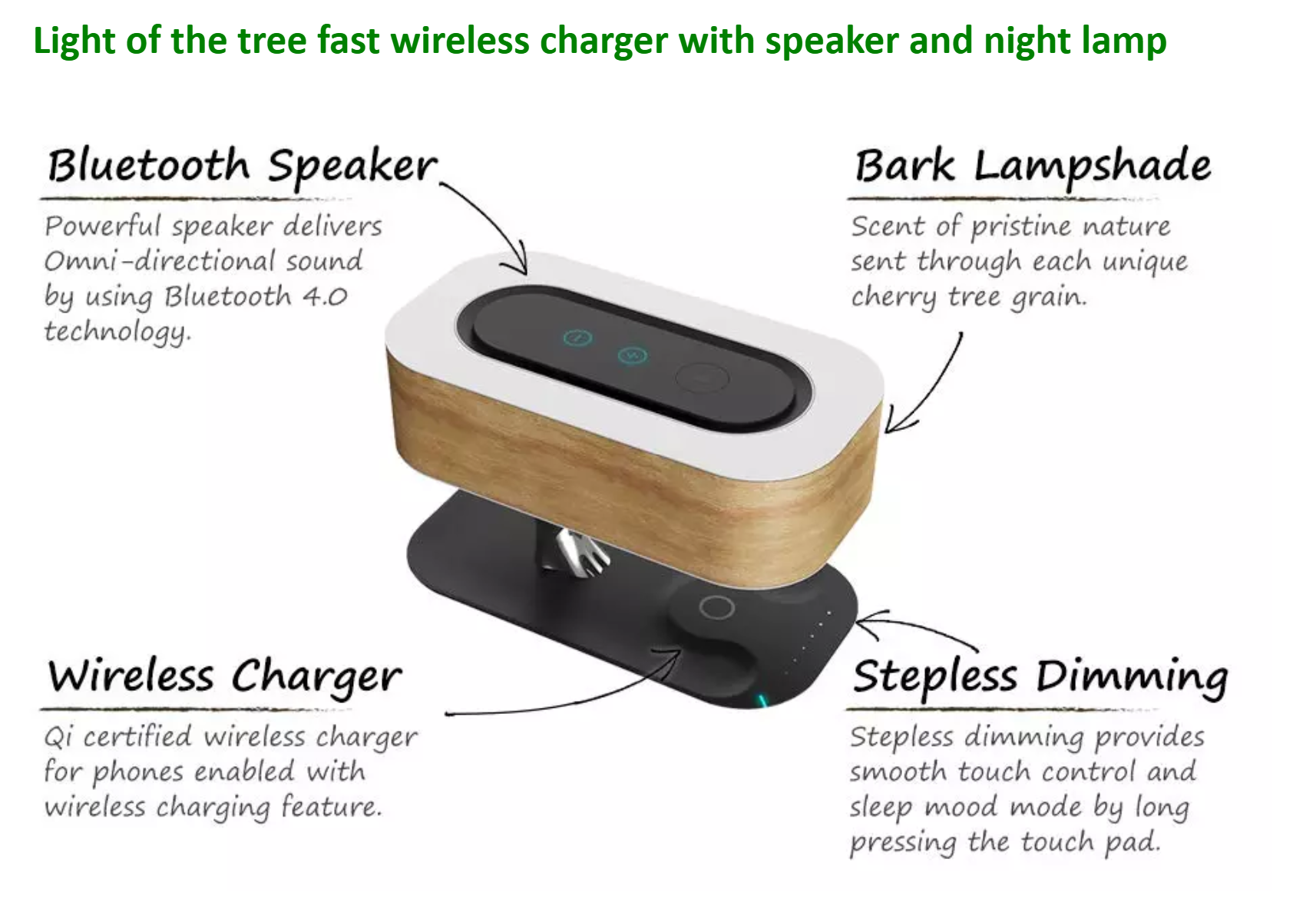 Light of the tree fast wireless charger with speaker and night lamp

Bluetooth Speaker

Powerful speaker delivers Omni-directional sound by using Bluetooth 4.0 technology.

Bark Lampshade

Scent of pristine nature sent through each unique cherry tree grain.

Wireless Charger

Qi certified wireless charger for phones enabled with wireless charging feature.

Stepless Dimming

Stepless dimming provides smooth touch control and sleep mood mode by long pressing the touch pad.